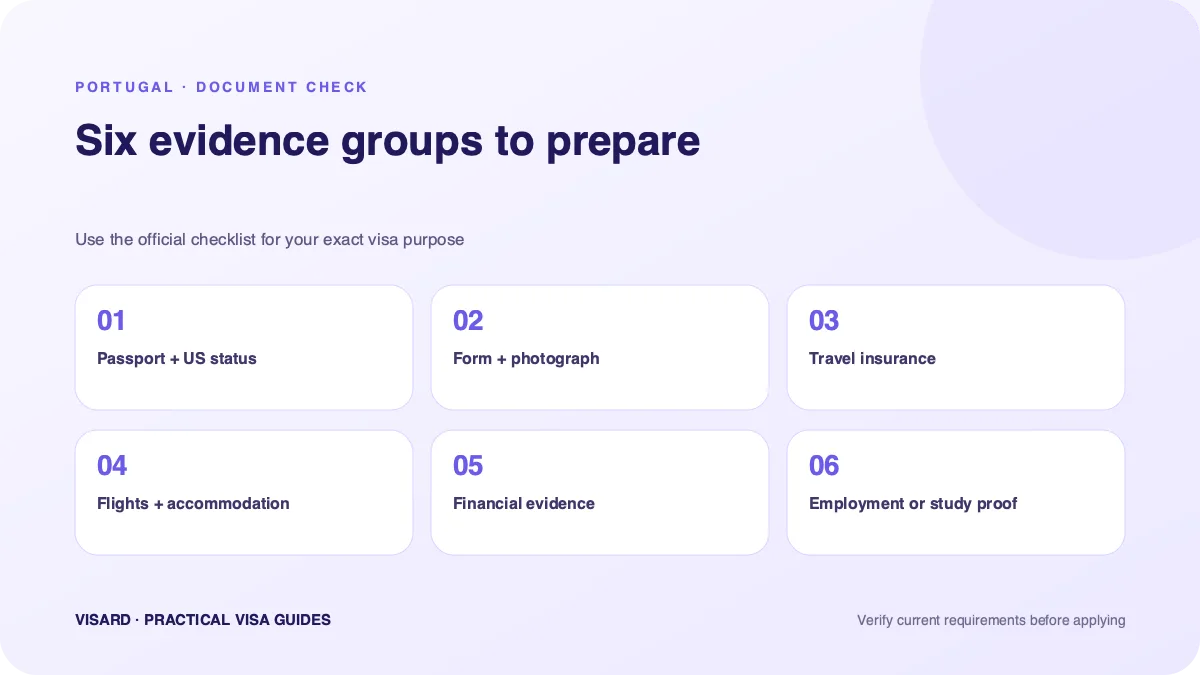 PORTUGAL · DOCUMENT CHECK

Six evidence groups to prepare

Use the official checklist for your exact visa purpose

01
Passport + US status

02
Form + photograph

03
Travel insurance

04
Flights + accommodation

05
Financial evidence

06
Employment or study proof

VISARD · PRACTICAL VISA GUIDES

Verify current requirements before applying